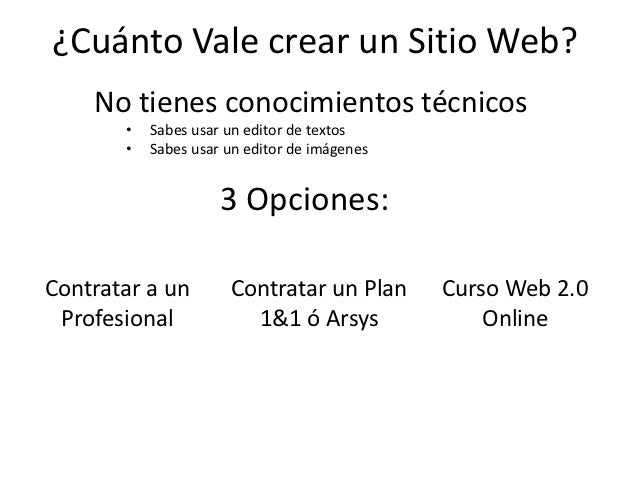 ¿Cuánto Vale crear un Sitio Web?

No tienes conocimientos técnicos

• Sabes usar un editor de textos
• Sabes usar un editor de imágenes

3 Opciones:

Contratar a un Profesional

Contratar un Plan 1&1 ó Arsys

Curso Web 2.0 Online